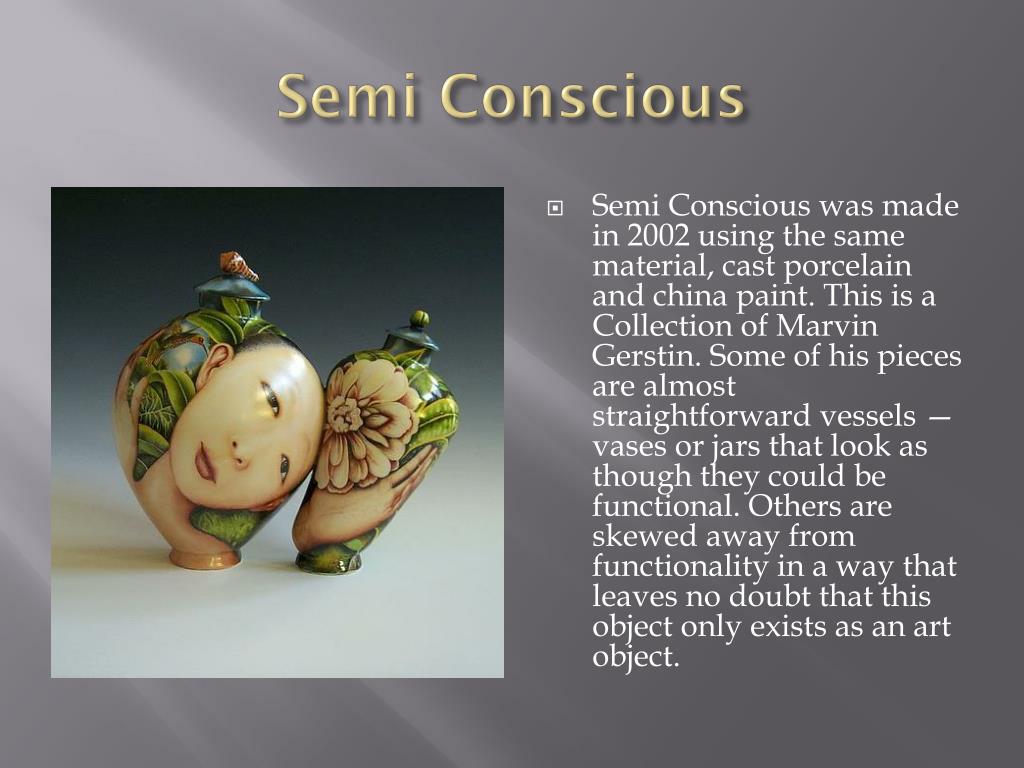 Semi Conscious

Semi Conscious was made in 2002 using the same material, cast porcelain and china paint. This is a Collection of Marvin Gerstin. Some of his pieces are almost straightforward vessels — vases or jars that look as though they could be functional. Others are skewed away from functionality in a way that leaves no doubt that this object only exists as an art object.